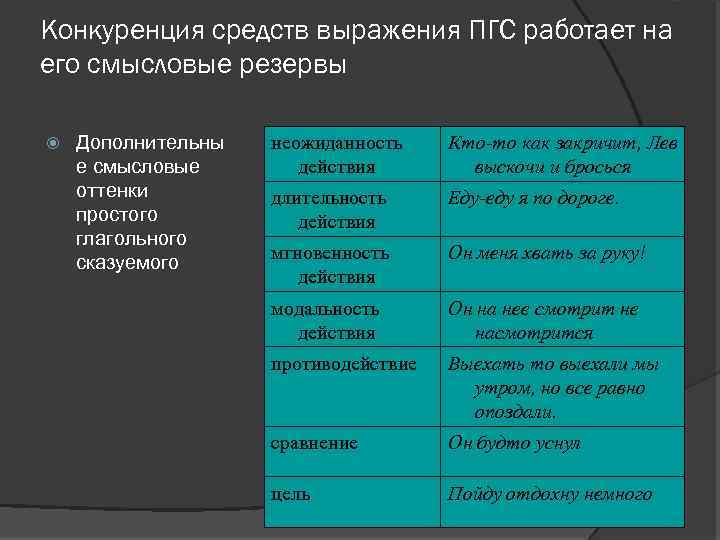 Конкуренция средств выражения ПГС работает на его смысловые резервы

Дополнительные смысловые оттенки простого глагольного сказуемого

| неожиданность действия | Кто-то как закричит, Лев выскочи и бросься |
|---|---|
| длительность действия | Еду-еду я по дороге. |
| мгновенность действия | Он меня хвать за руку! |
| модальность действия | Он на нее смотрит не насмотрится |
| противодействие | Выехать то выехали мы утром, но все равно опоздали. |
| сравнение | Он будто уснул |
| цель | Пойду отдохну немного |